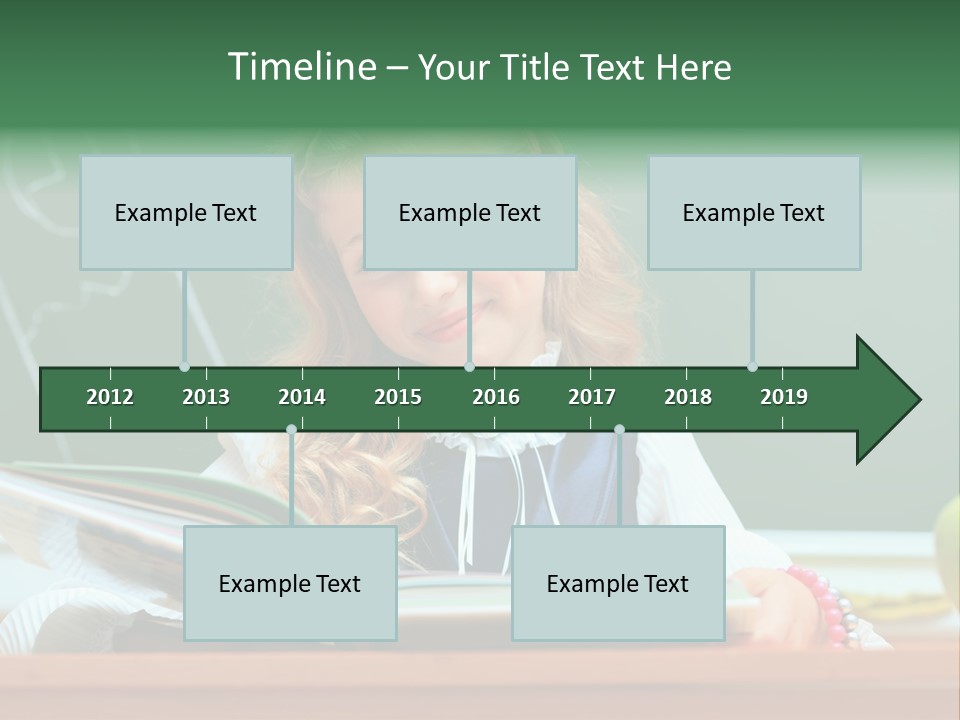 Timeline – Your Title Text Here

Example Text

Example Text

Example Text

2012 2013 2014 2015 2016 2017 2018 2019

Example Text

Example Text